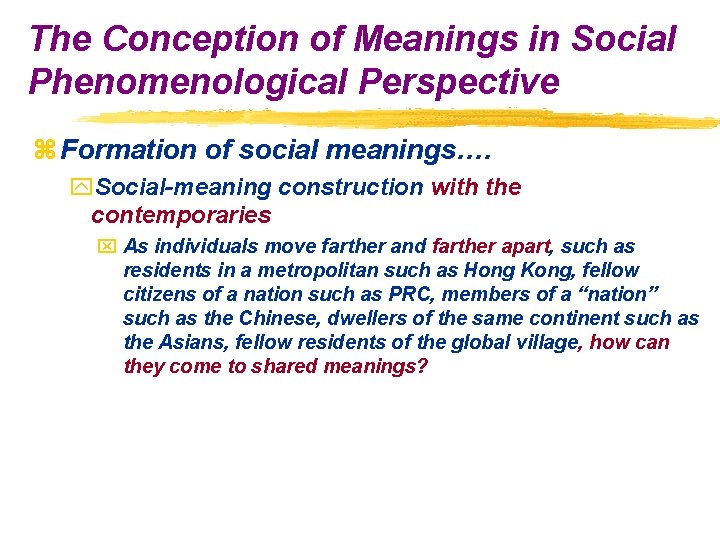 The Conception of Meanings in Social Phenomenological Perspective

Formation of social meanings….

Social-meaning construction with the contemporaries

As individuals move farther and farther apart, such as residents in a metropolitan such as Hong Kong, fellow citizens of a nation such as PRC, members of a “nation” such as the Chinese, dwellers of the same continent such as the Asians, fellow residents of the global village, how can they come to shared meanings?